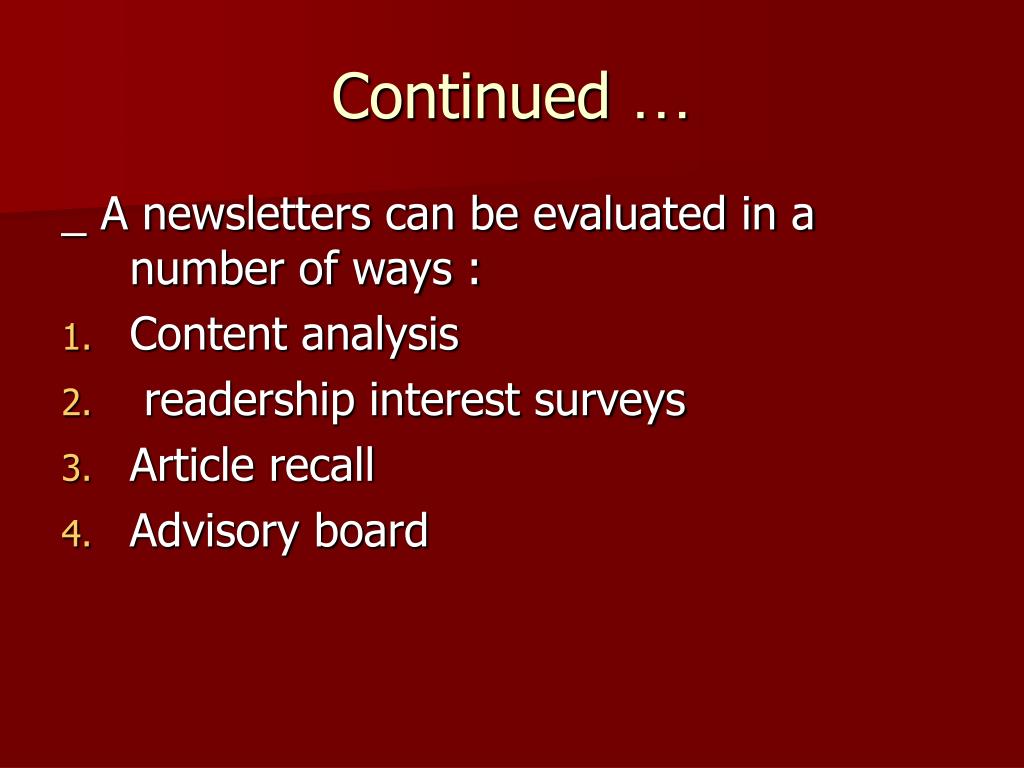 Continued …

_ A newsletters can be evaluated in a number of ways :

1. Content analysis
2. readership interest surveys
3. Article recall
4. Advisory board